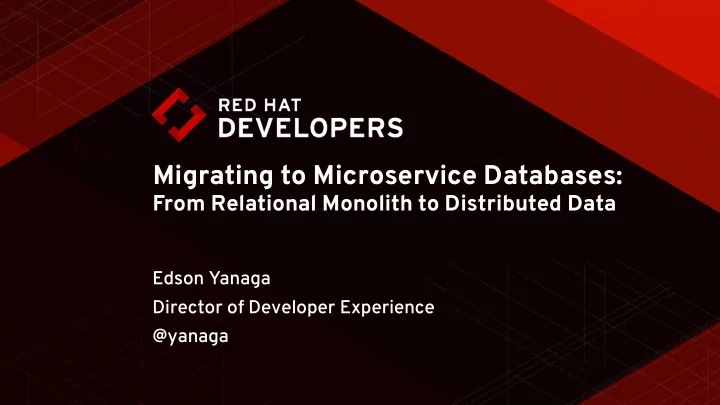 RED HAT
DEVELOPERS

Migrating to Microservice Databases:
From Relational Monolith to Distributed Data

Edson Yanaga
Director of Developer Experience
@yanaga